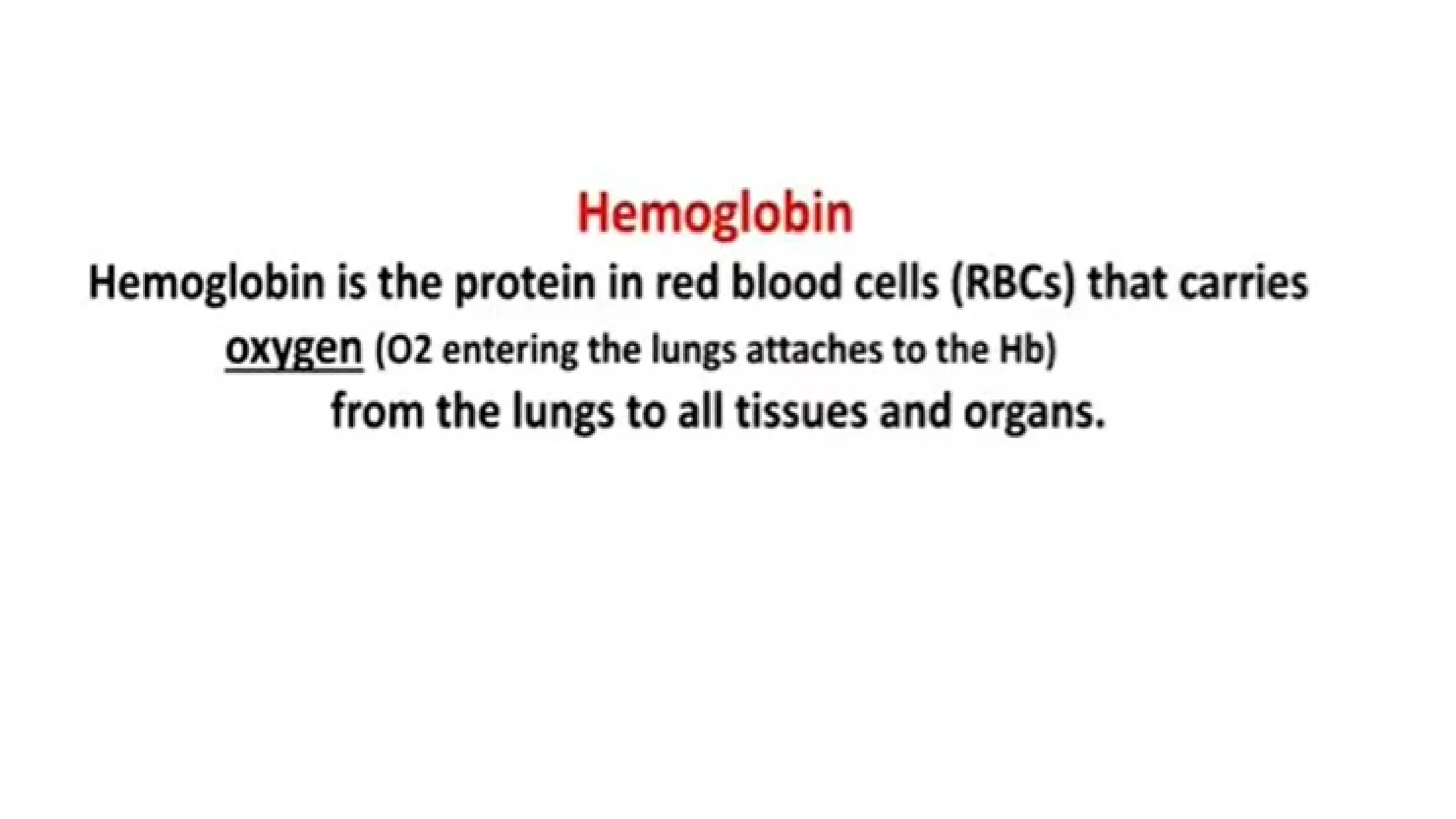 Hemoglobin

Hemoglobin is the protein in red blood cells (RBCs) that carries oxygen (O2 entering the lungs attaches to the Hb) from the lungs to all tissues and organs.